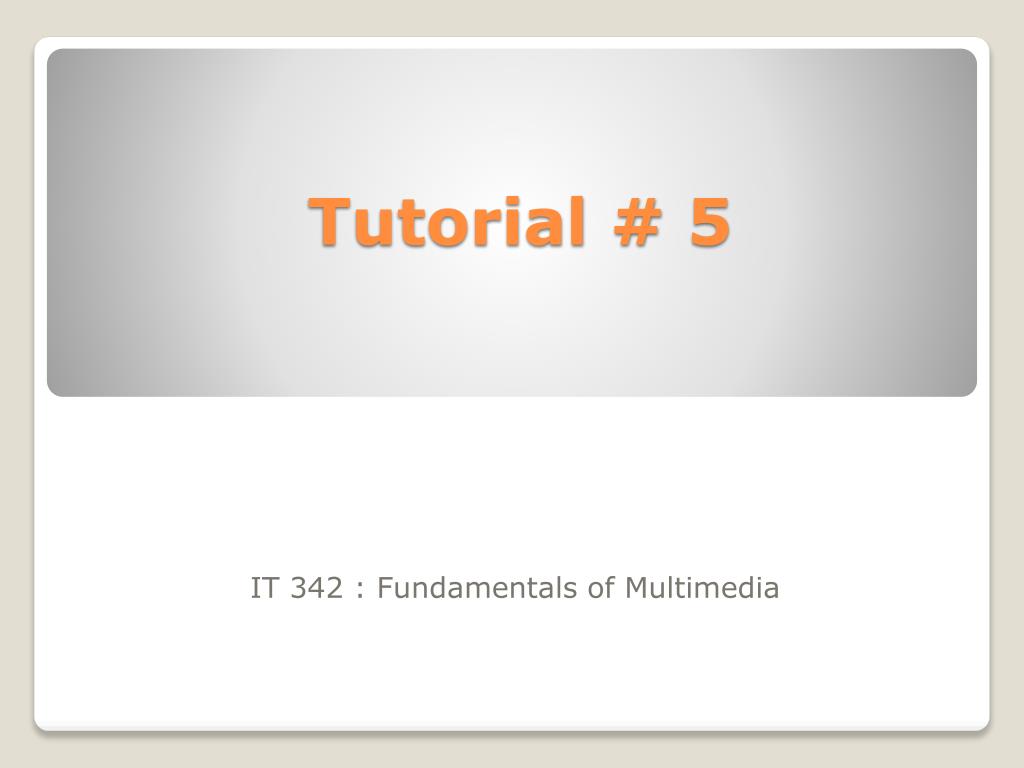 Tutorial # 5

IT 342 : Fundamentals of Multimedia